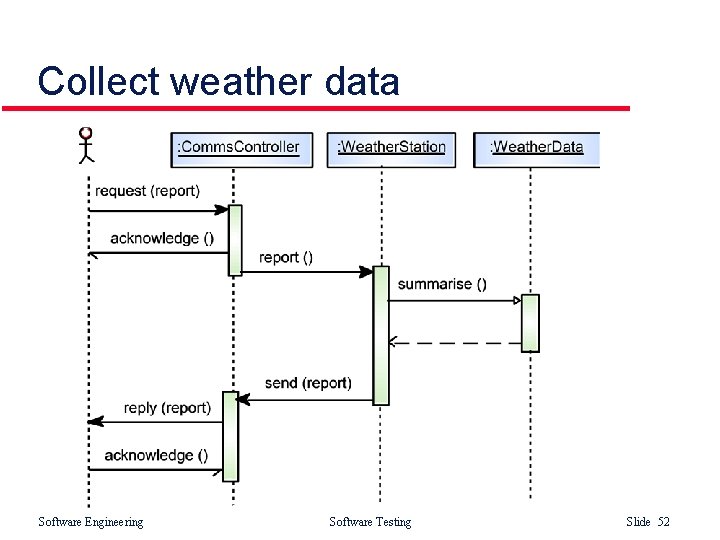 Collect weather data

:CommsController

:WeatherStation

:WeatherData

request (report)

acknowledge ()

report ()

summarise ()

send (report)

reply (report)

acknowledge ()

Software Engineering

Software Testing

Slide 52